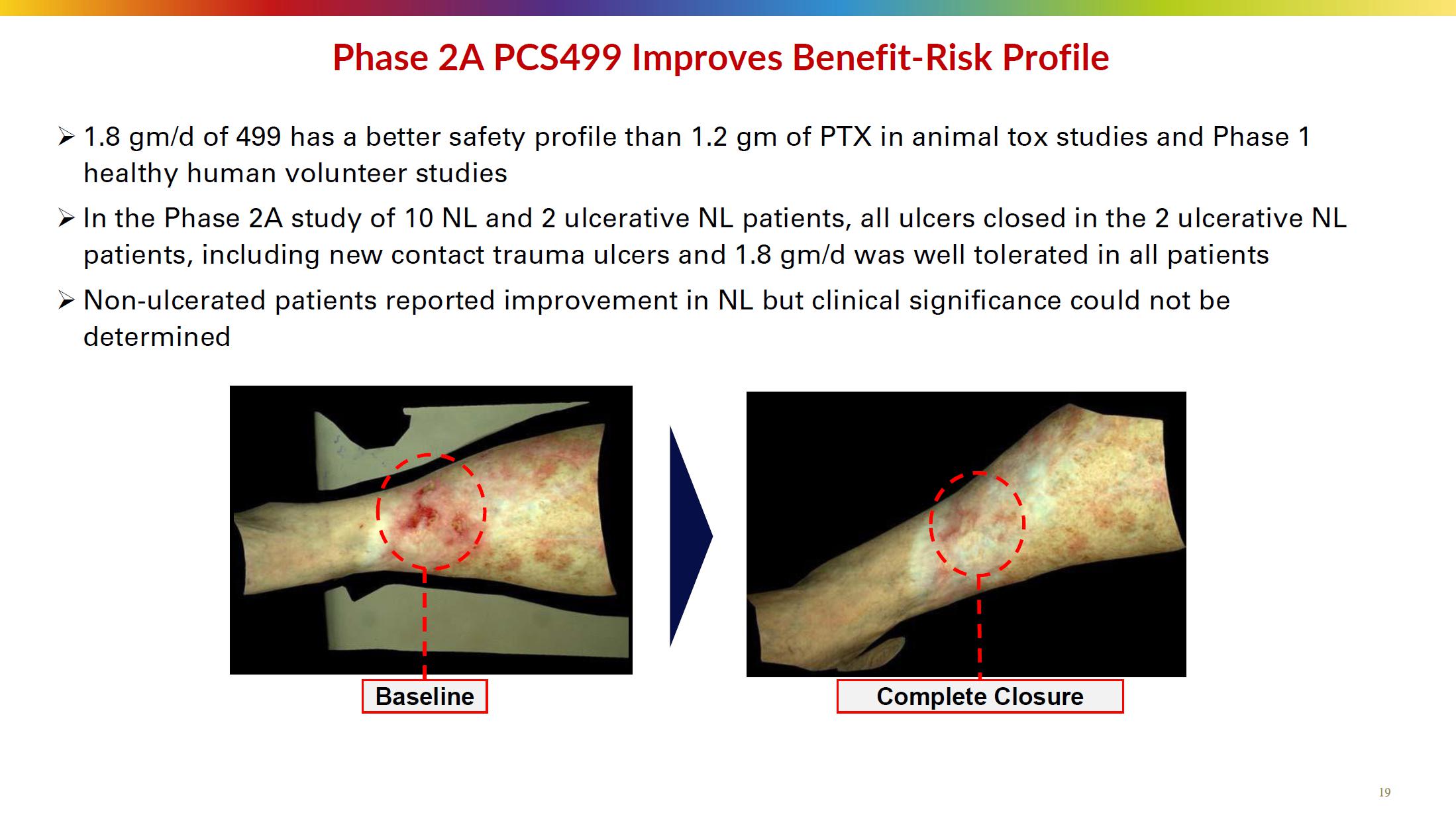 Phase 2A PCS499 Improves Benefit-Risk Profile

➢ 1.8 gm/d of 499 has a better safety profile than 1.2 gm of PTX in animal tox studies and Phase 1 healthy human volunteer studies

➢ In the Phase 2A study of 10 NL and 2 ulcerative NL patients, all ulcers closed in the 2 ulcerative NL patients, including new contact trauma ulcers and 1.8 gm/d was well tolerated in all patients

➢ Non-ulcerated patients reported improvement in NL but clinical significance could not be determined

Baseline

Complete Closure

19